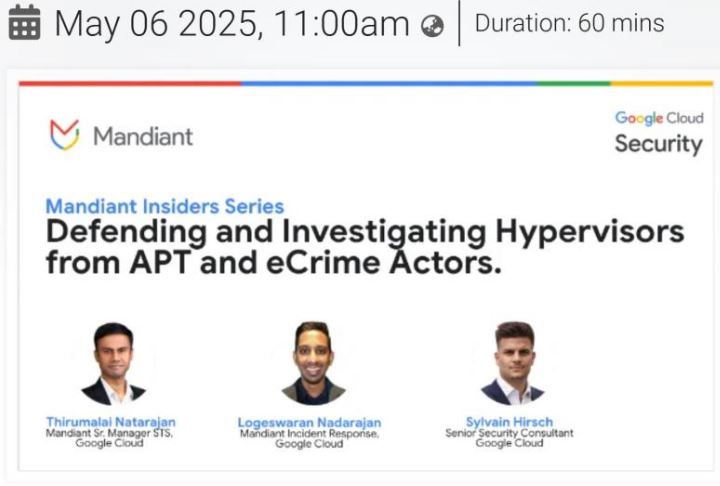 May 06 2025, 11:00am | Duration: 60 mins

Mandiant

Google Cloud
Security

Mandiant Insiders Series
Defending and Investigating Hypervisors from APT and eCrime Actors.

Thirumalai Natarajan
Mandiant Sr. Manager STS,
Google Cloud

Logeswaran Nadarajan
Mandiant Incident Response,
Google Cloud

Sylvain Hirsch
Senior Security Consultant
Google Cloud